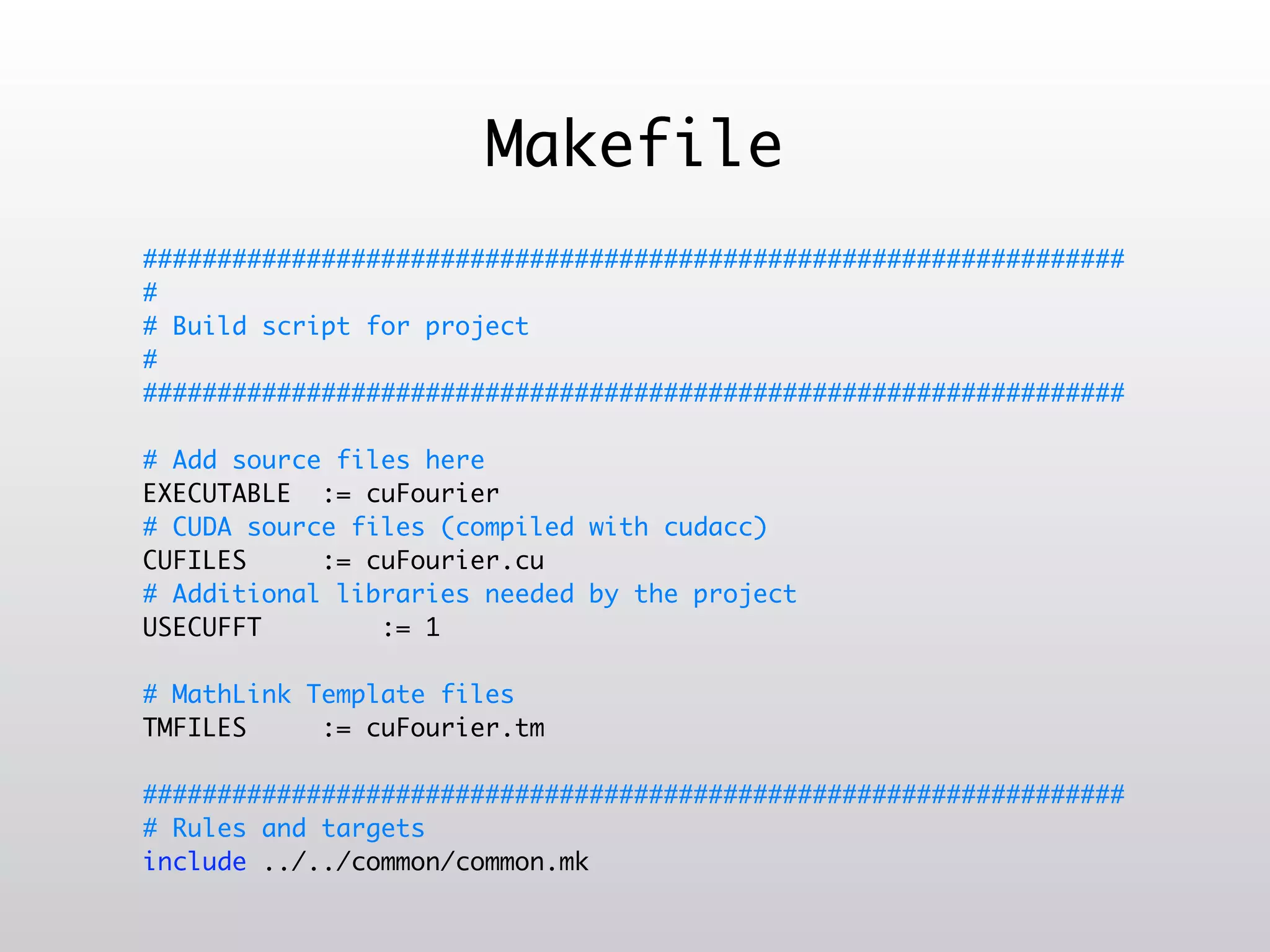 Makefile

##################################################################
#
# Build script for project
#
##################################################################

# Add source files here
EXECUTABLE  := cuFourier
# CUDA source files (compiled with cudacc)
CUFILES     := cuFourier.cu
# Additional libraries needed by the project
USECUFFT        := 1

# MathLink Template files
TMFILES     := cuFourier.tm

##################################################################
# Rules and targets
include ../../common/common.mk